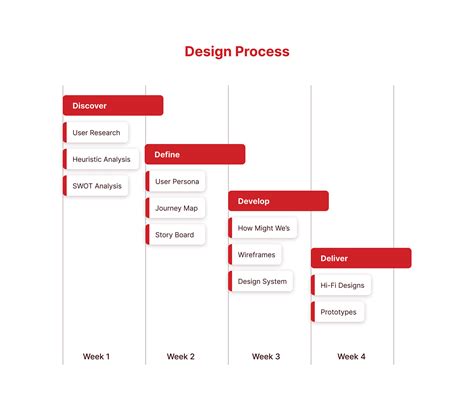 Design Process

Discover

User Research

Heuristic Analysis

SWOT Analysis

Define

User Persona

Journey Map

Story Board

Develop

How Might We's

Wireframes

Design System

Deliver

Hi-Fi Designs

Prototypes

Week 1

Week 2

Week 3

Week 4